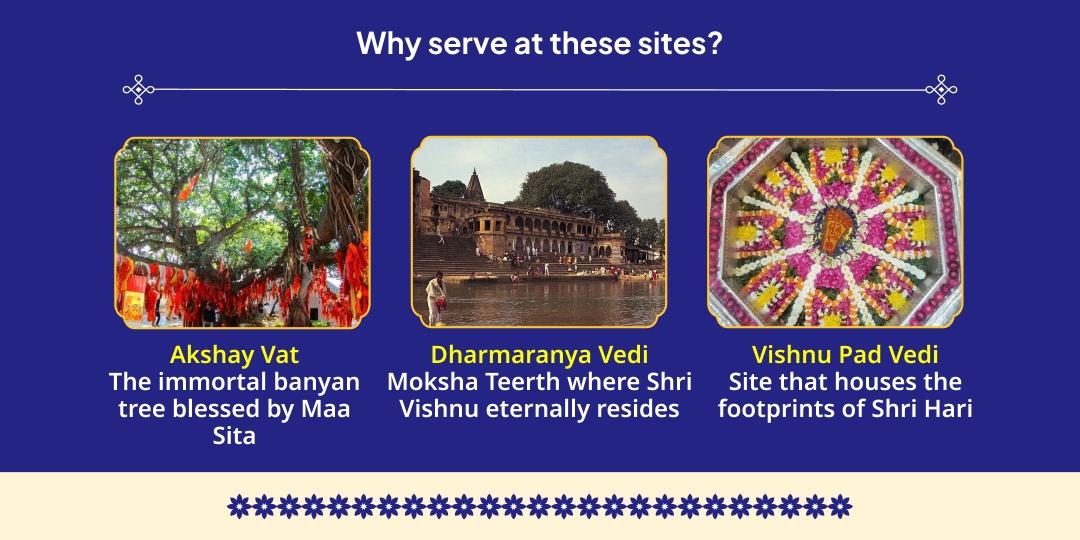 Why serve at these sites?

Akshay Vat
The immortal banyan tree blessed by Maa Sita

Dharmaranya Vedi
Moksha Teerth where Shri Vishnu eternally resides

Vishnu Pad Vedi
Site that houses the footprints of Shri Hari